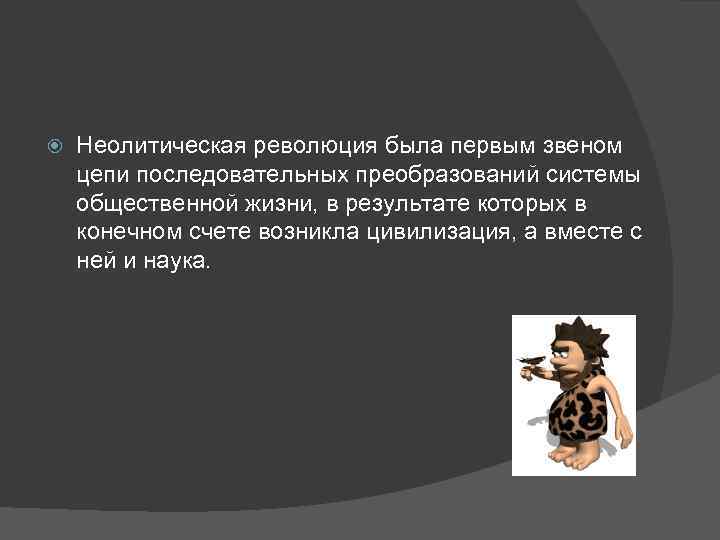 Неолитическая революция была первым звеном цепи последовательных преобразований системы общественной жизни, в результате которых в конечном счете возникла цивилизация, а вместе с ней и наука.